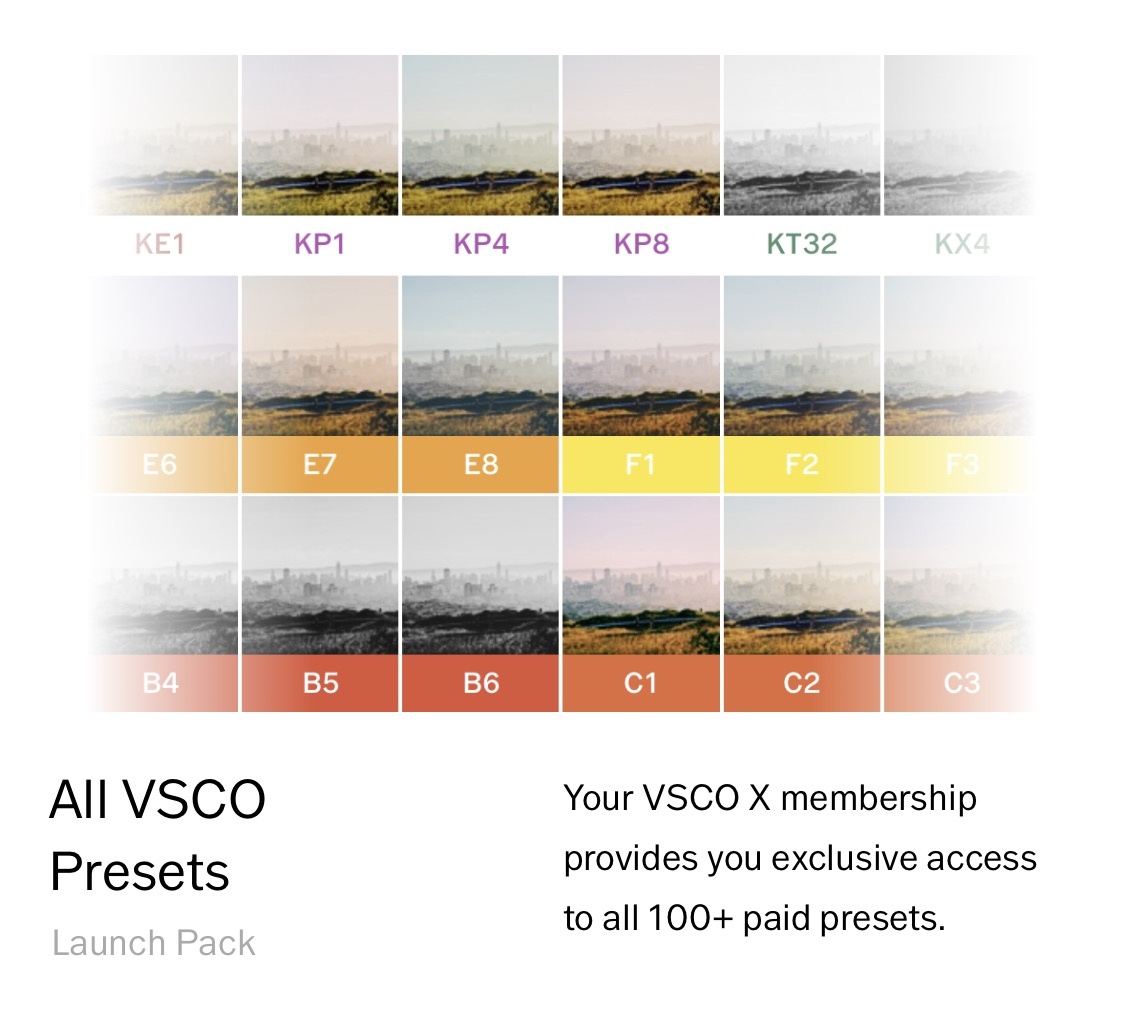 KE1 KP1 KP4 KP8 KT32 KX4

E6 E7 E8 F1 F2 F3

B4 B5 B6 C1 C2 C3

All VSCO Presets

Launch Pack

Your VSCO X membership provides you exclusive access to all 100+ paid presets.